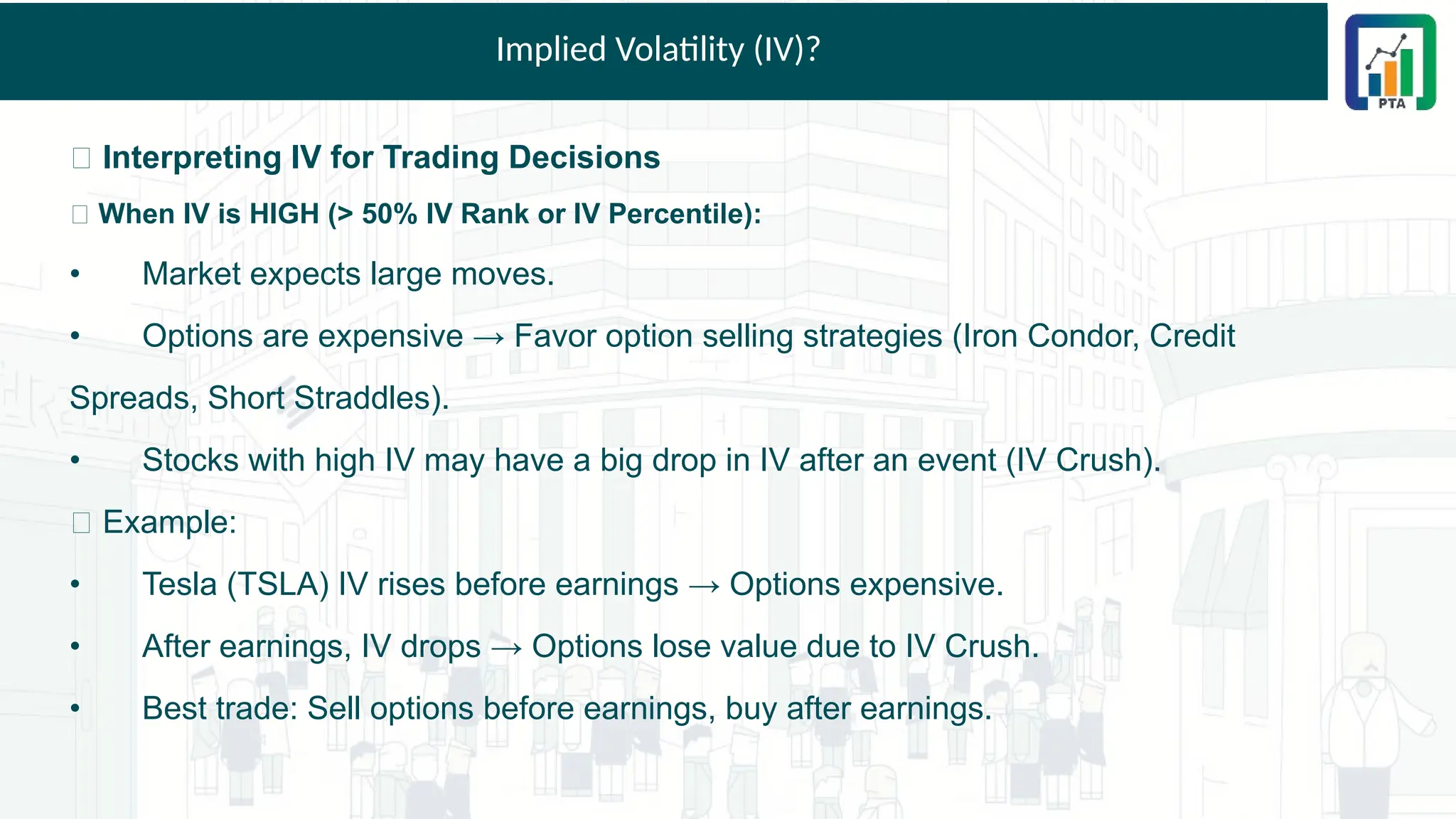 Implied Volatility (IV)?

PTA

□ Interpreting IV for Trading Decisions

□ When IV is HIGH (> 50% IV Rank or IV Percentile):

• Market expects large moves.

• Options are expensive → Favor option selling strategies (Iron Condor, Credit Spreads, Short Straddles).

• Stocks with high IV may have a big drop in IV after an event (IV Crush).

□ Example:

• Tesla (TSLA) IV rises before earnings → Options expensive.

• After earnings, IV drops → Options lose value due to IV Crush.

• Best trade: Sell options before earnings, buy after earnings.